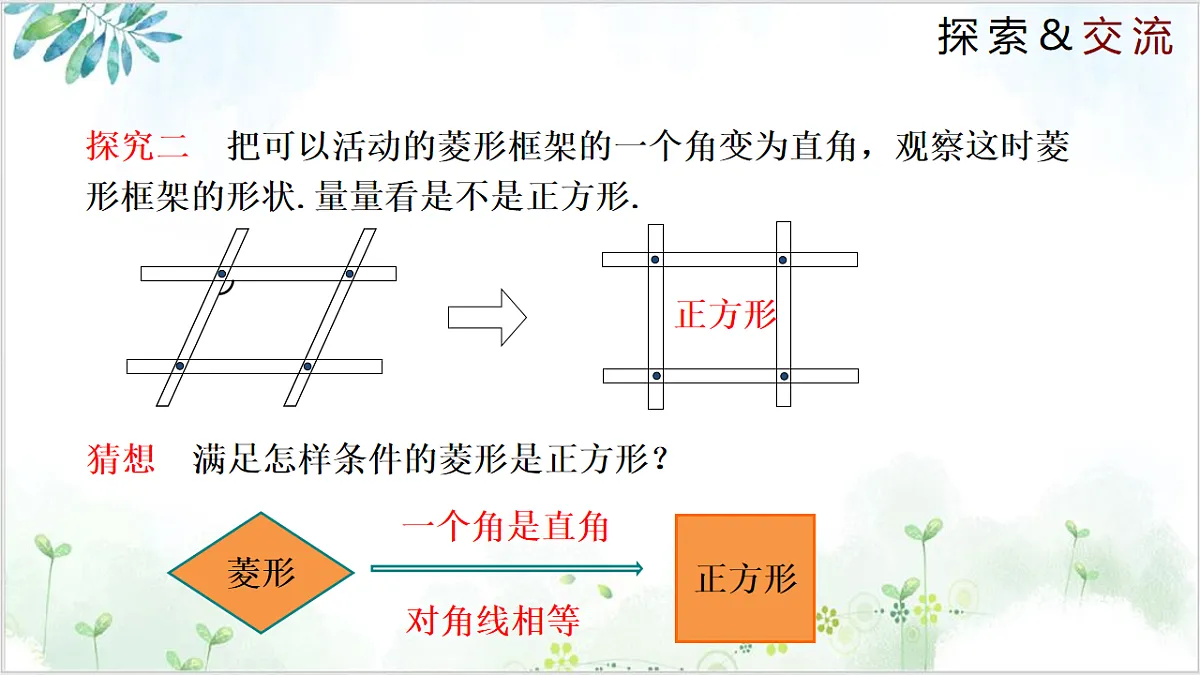 探索&交流

探究二　把可以活动的菱形框架的一个角变为直角，观察这时菱形框架的形状. 量量看是不是正方形.

正方形

猜想　满足怎样条件的菱形是正方形？

菱形

一个角是直角

对角线相等

正方形